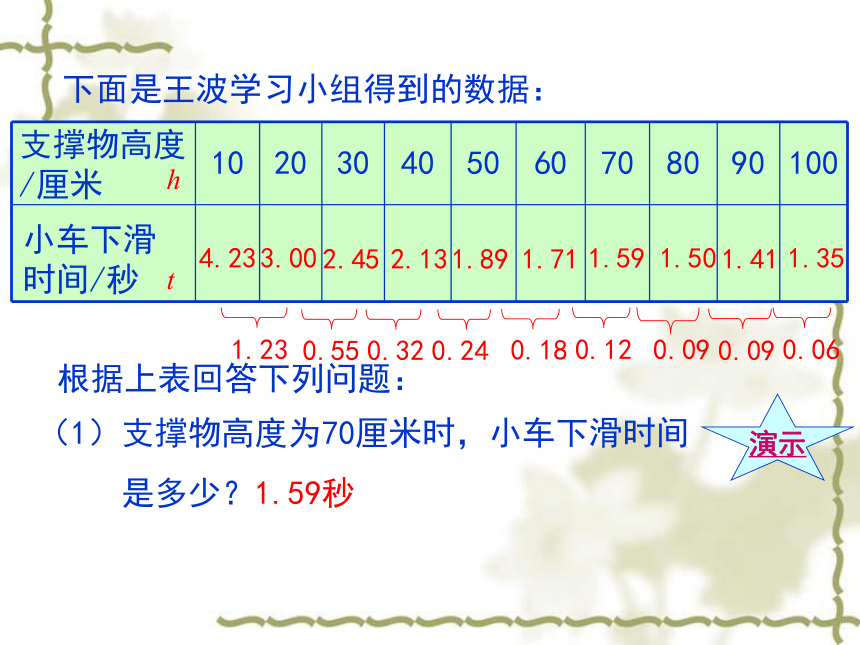 下面是王波学习小组得到的数据：

| 支撑物高度/厘米 $h$ | 10 | 20 | 30 | 40 | 50 | 60 | 70 | 80 | 90 | 100 |
|---|---|---|---|---|---|---|---|---|---|---|
| 小车下滑时间/秒 $t$ | 4.23 | 3.00 | 2.45 | 2.13 | 1.89 | 1.71 | 1.59 | 1.50 | 1.41 | 1.35 |

1.23 0.55 0.32 0.24 0.18 0.12 0.09 0.09 0.06

根据上表回答下列问题：

（1）支撑物高度为70厘米时，小车下滑时间是多少？1.59秒

演示